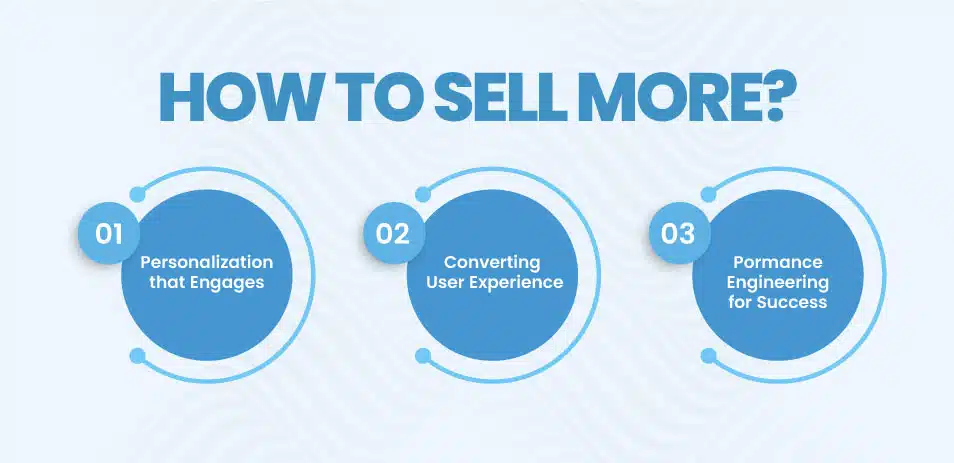 HOW TO SELL MORE?

01
Personalization that Engages

02
Converting User Experience

03
Pormance Engineering for Success